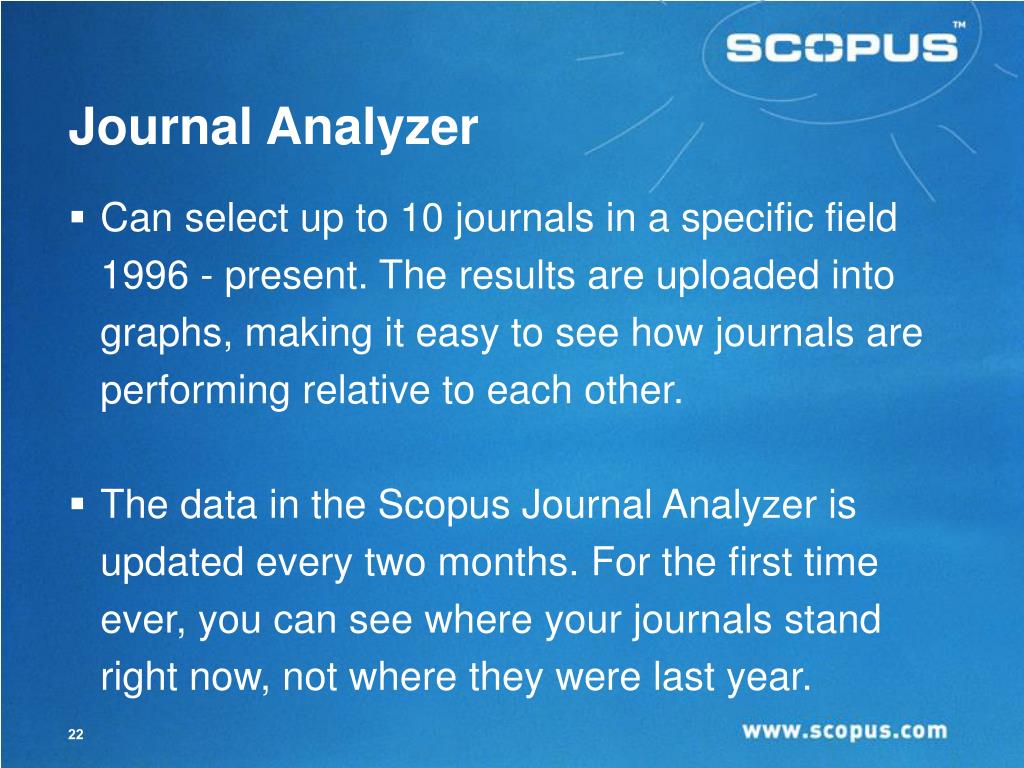 SCOPUS™

Journal Analyzer

▪ Can select up to 10 journals in a specific field 1996 - present. The results are uploaded into graphs, making it easy to see how journals are performing relative to each other.

▪ The data in the Scopus Journal Analyzer is updated every two months. For the first time ever, you can see where your journals stand right now, not where they were last year.

22

www.scopus.com